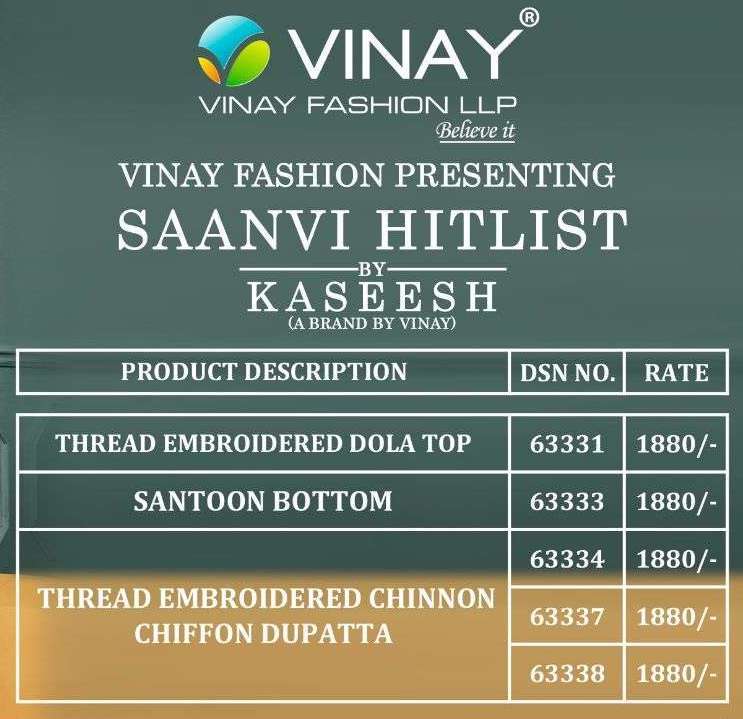 VINAY®
VINAY FASHION LLP
Believe it

VINAY FASHION PRESENTING
SAANVI HITLIST
BY
KASEESH
(A BRAND BY VINAY)

| PRODUCT DESCRIPTION | DSN NO. | RATE |
|---|---|---|
| THREAD EMBROIDERED DOLA TOP | 63331 | 1880/- |
| SANTOON BOTTOM | 63333 | 1880/- |
| THREAD EMBROIDERED CHINNON CHIFFON DUPATTA | 63334 | 1880/- |
| | 63337 | 1880/- |
| | 63338 | 1880/- |